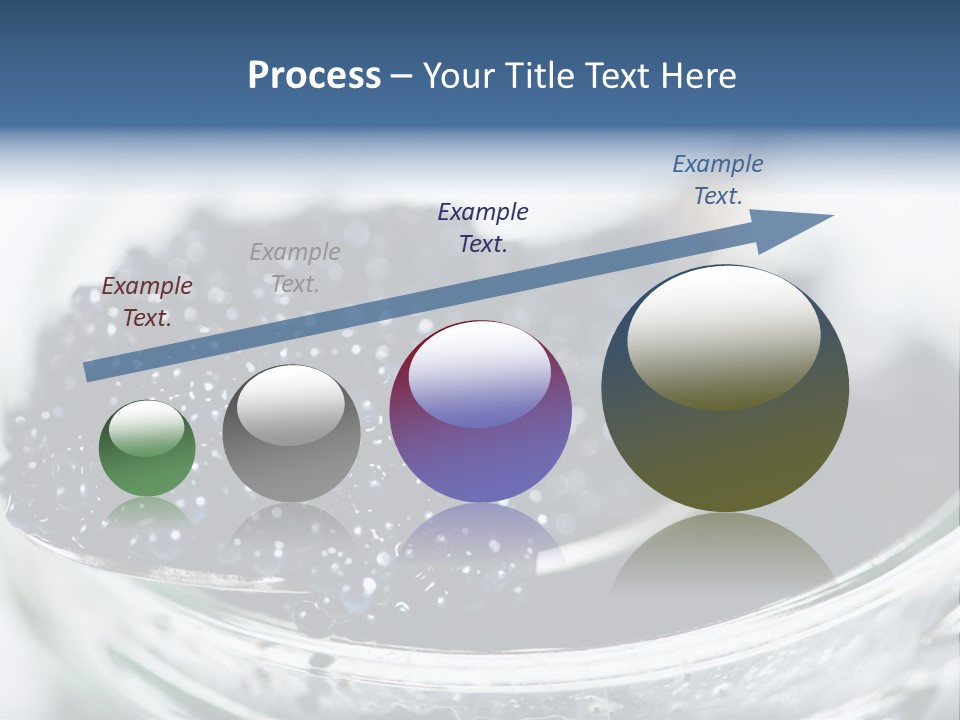 Process – Your Title Text Here

Example Text.

Example Text.

Example Text.

Example Text.